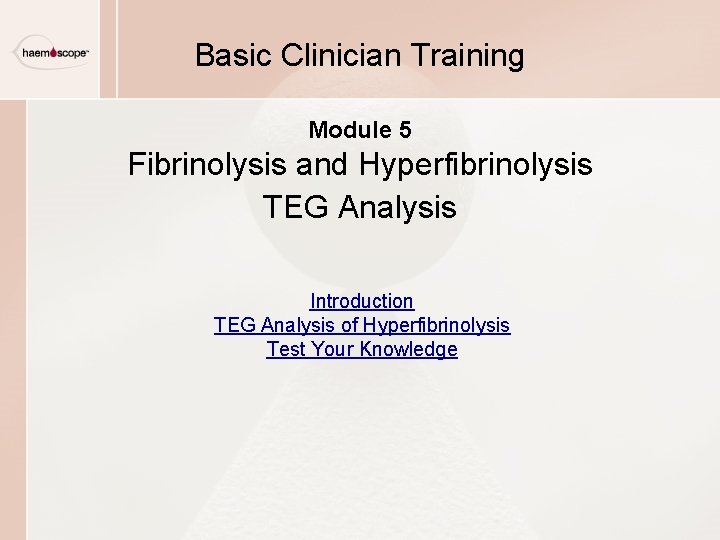 haemoscope

Basic Clinician Training

Module 5

Fibrinolysis and Hyperfibrinolysis

TEG Analysis

Introduction

TEG Analysis of Hyperfibrinolysis

Test Your Knowledge